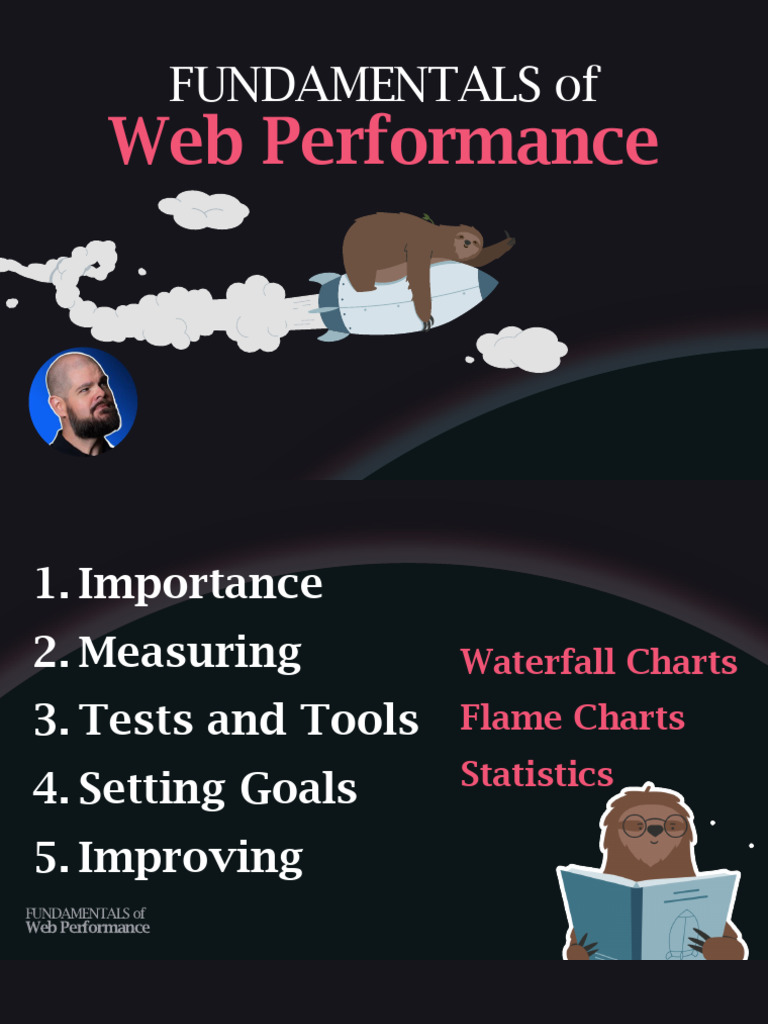 FUNDAMENTALS of
Web Performance

1. Importance
2. Measuring
3. Tests and Tools
4. Setting Goals
5. Improving

Waterfall Charts
Flame Charts
Statistics

FUNDAMENTALS of
Web Performance